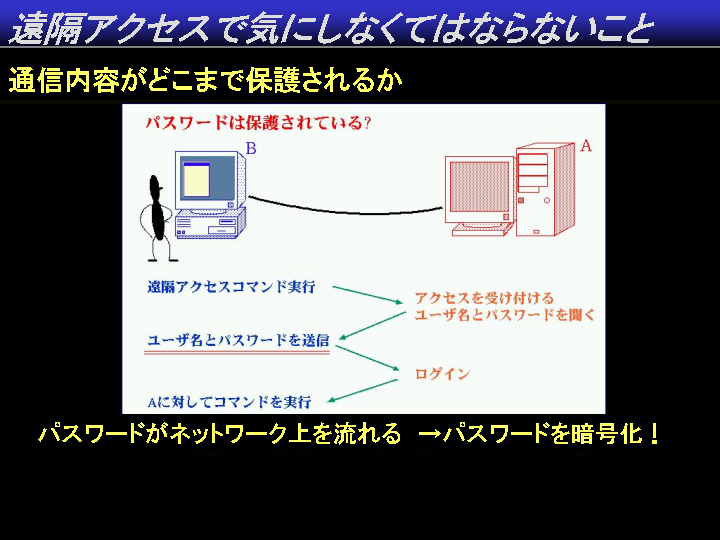 遠隔アクセスで気にしなくてはならないこと

通信内容がどこまで保護されるか

パスワードは保護されている?

B

A

遠隔アクセスコマンド実行

アクセスを受け付ける
ユーザ名とパスワードを聞く

ユーザ名とパスワードを送信

ログイン

Aに対してコマンドを実行

パスワードがネットワーク上を流れる →パスワードを暗号化！